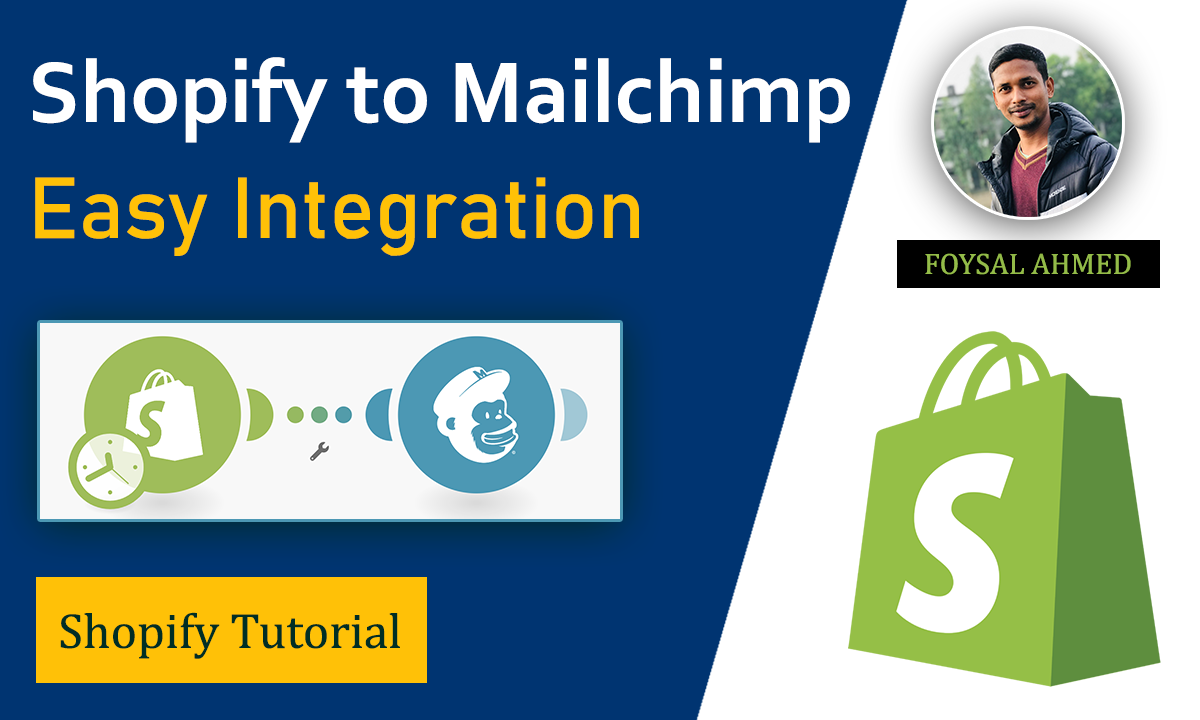 Shopify to Mailchimp
Easy Integration

FOYSAL AHMED

Shopify Tutorial